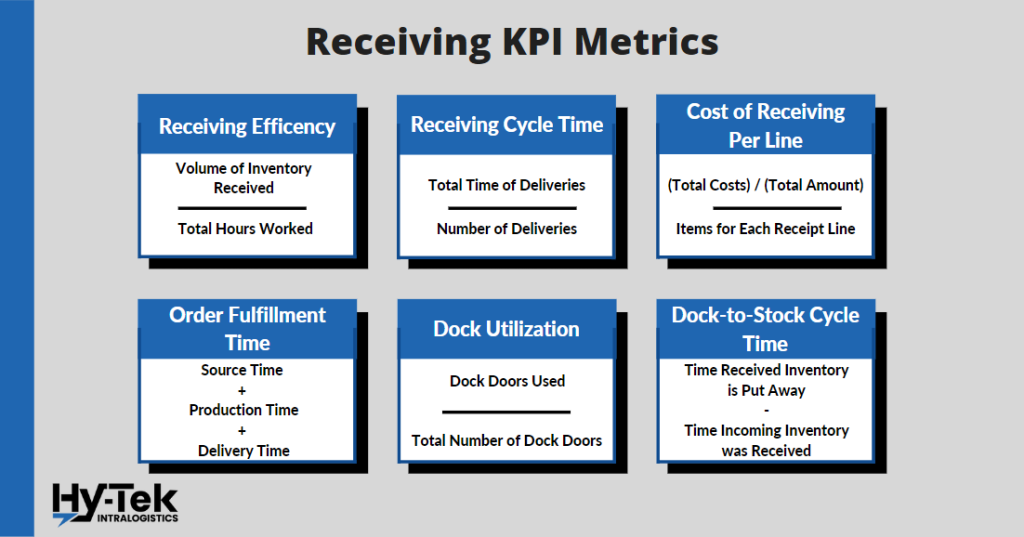 Receiving KPI Metrics

Receiving Efficency

Volume of Inventory Received

Total Hours Worked

Receiving Cycle Time

Total Time of Deliveries

Number of Deliveries

Cost of Receiving Per Line

(Total Costs) / (Total Amount)

Items for Each Receipt Line

Order Fulfillment Time

Source Time
+
Production Time
+
Delivery Time

Dock Utilization

Dock Doors Used

Total Number of Dock Doors

Dock-to-Stock Cycle Time

Time Received Inventory is Put Away
-
Time Incoming Inventory was Received

Hy-Tek INTRALOGISTICS